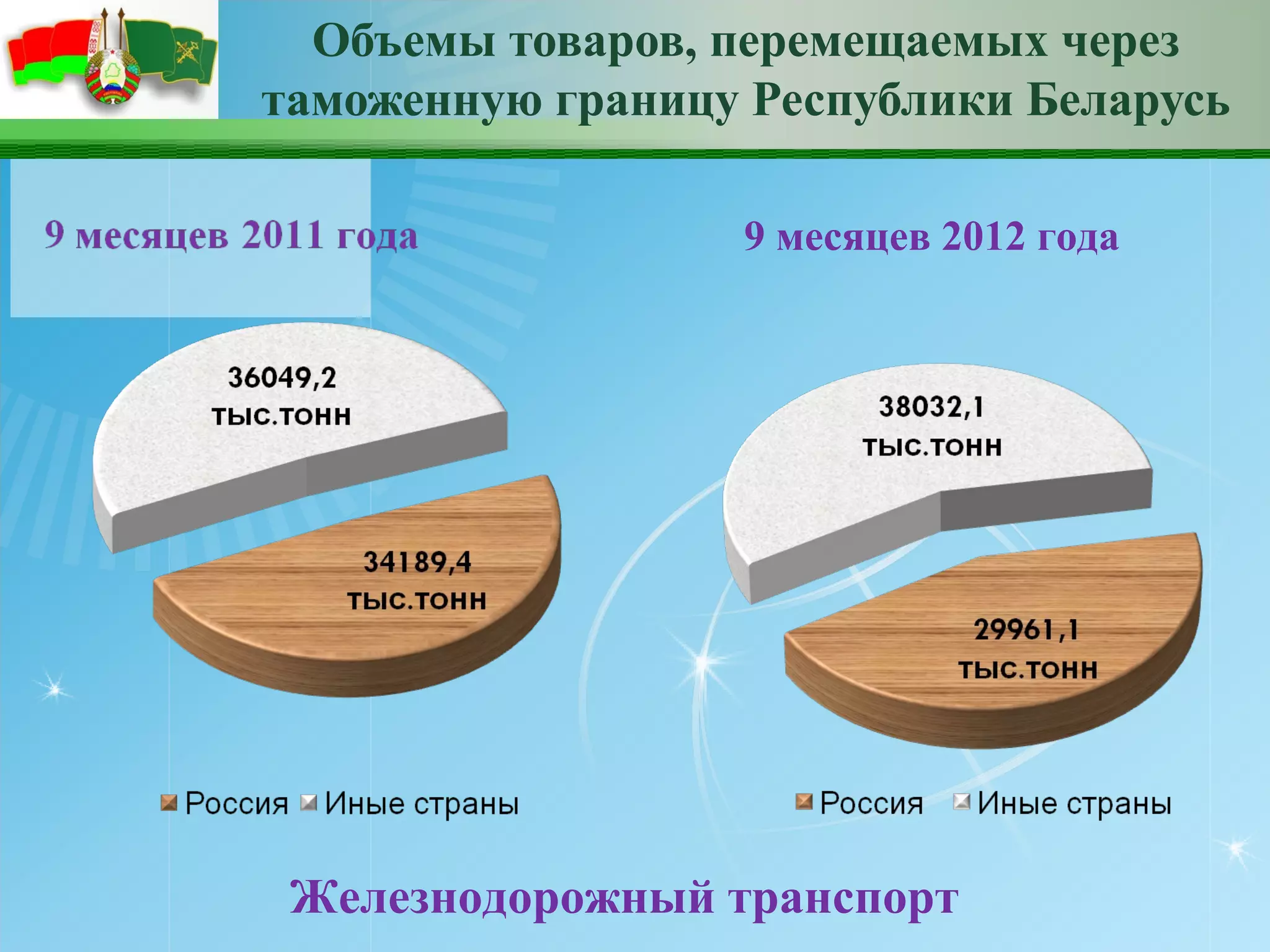 Объемы товаров, перемещаемых через таможенную границу Республики Беларусь

9 месяцев 2011 года

36049,2 тыс.тонн

34189,4 тыс.тонн

Россия Иные страны

9 месяцев 2012 года

38032,1 тыс.тонн

29961,1 тыс.тонн

Россия Иные страны

Железнодорожный транспорт